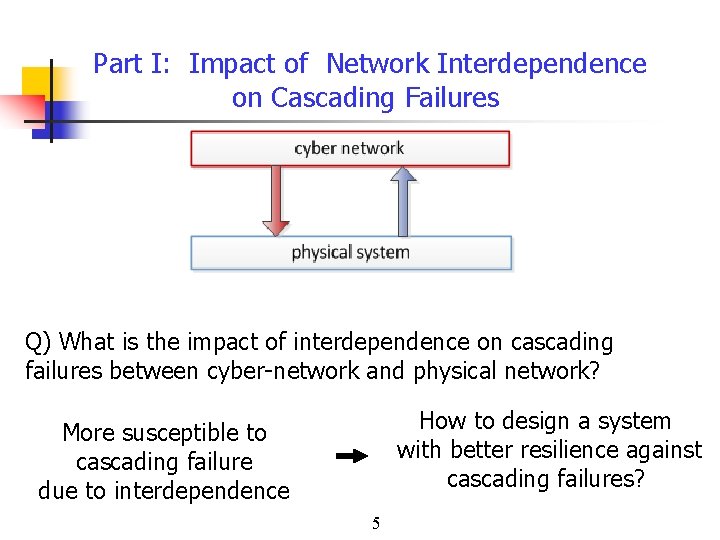 Part I: Impact of Network Interdependence on Cascading Failures

cyber network

physical system

Q) What is the impact of interdependence on cascading failures between cyber-network and physical network?

More susceptible to cascading failure due to interdependence

How to design a system with better resilience against cascading failures?

5